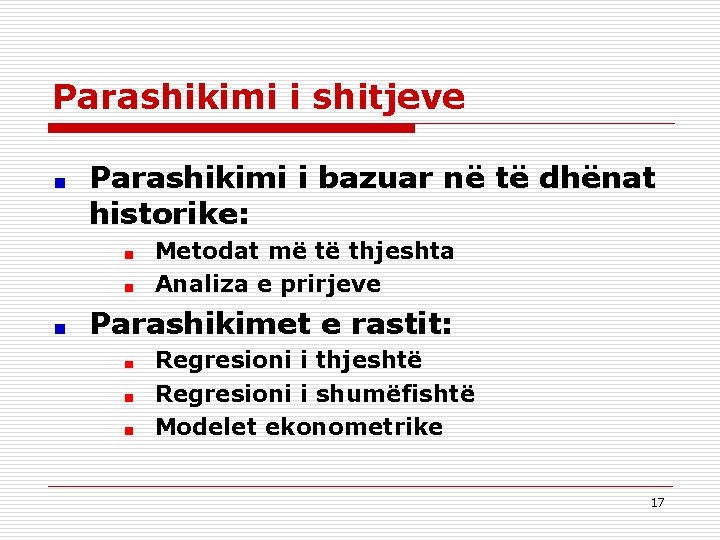 Parashikimi i shitjeve

Parashikimi i bazuar në të dhënat historike:

Metodat më të thjeshta

Analiza e prirjeve

Parashikimet e rastit:

Regresioni i thjeshtë

Regresioni i shumëfishtë

Modelet ekonometrike

17